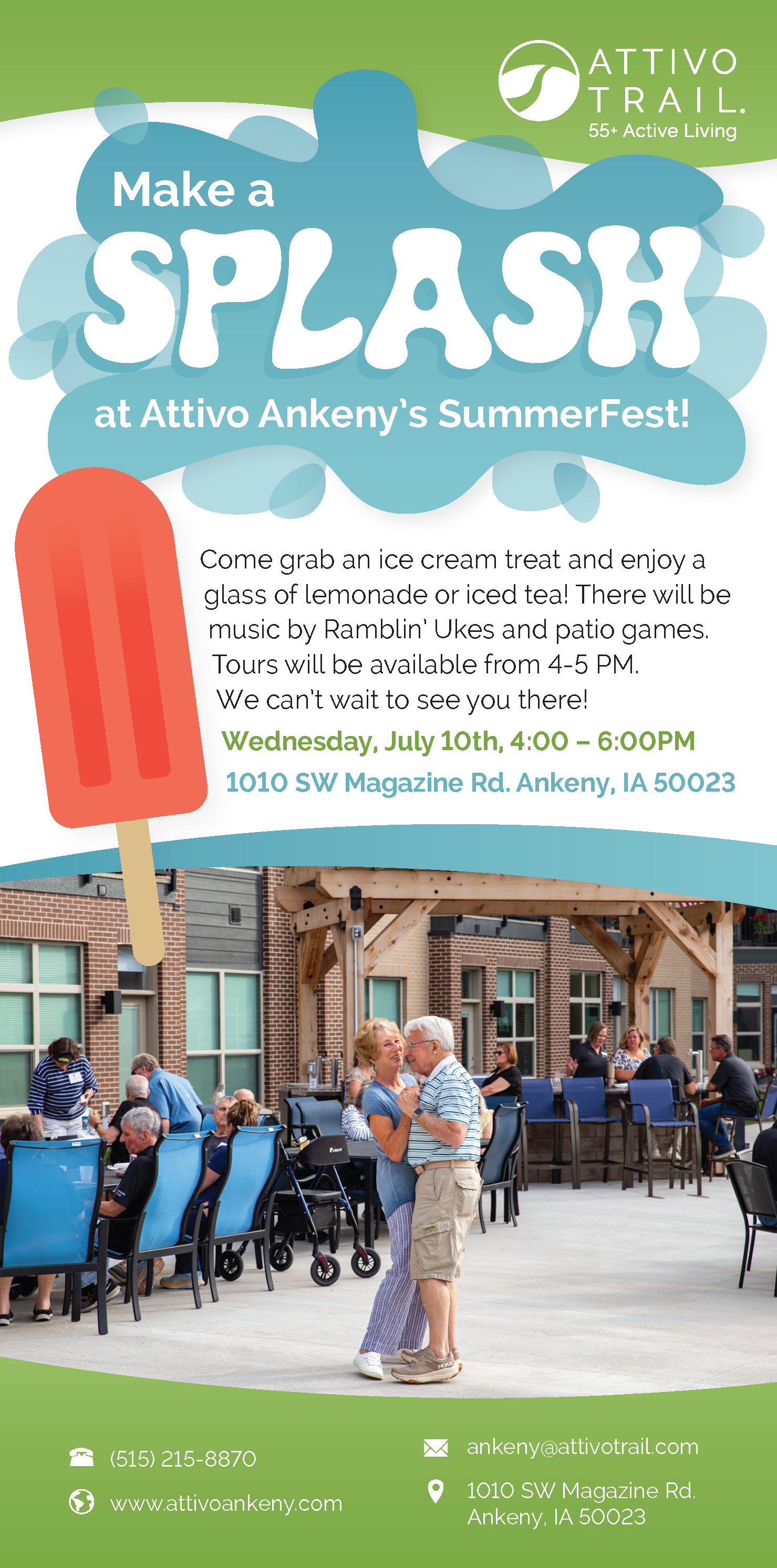 ATTIVO TRAIL.
55+ Active Living

Make a
SPLASH
at Attivo Ankeny's SummerFest!

Come grab an ice cream treat and enjoy a glass of lemonade or iced tea! There will be music by Ramblin' Ukes and patio games. Tours will be available from 4-5 PM. We can't wait to see you there!

Wednesday, July 10th, 4:00 – 6:00PM
1010 SW Magazine Rd. Ankeny, IA 50023

(515) 215-8870
www.attivoankeny.com
ankeny@attivotrail.com
1010 SW Magazine Rd. Ankeny, IA 50023